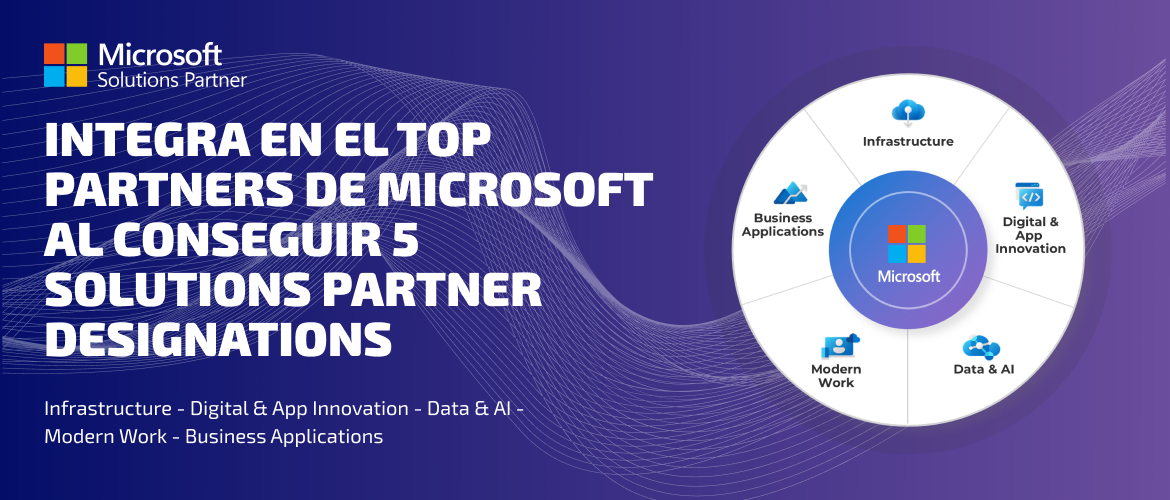 Microsoft
Solutions Partner

INTEGRA EN EL TOP PARTNERS DE MICROSOFT AL CONSEGUIR 5 SOLUTIONS PARTNER DESIGNATIONS

Infrastructure - Digital & App Innovation - Data & AI - Modern Work - Business Applications

Infrastructure

Digital & App Innovation

Data & AI

Modern Work

Business Applications

Microsoft